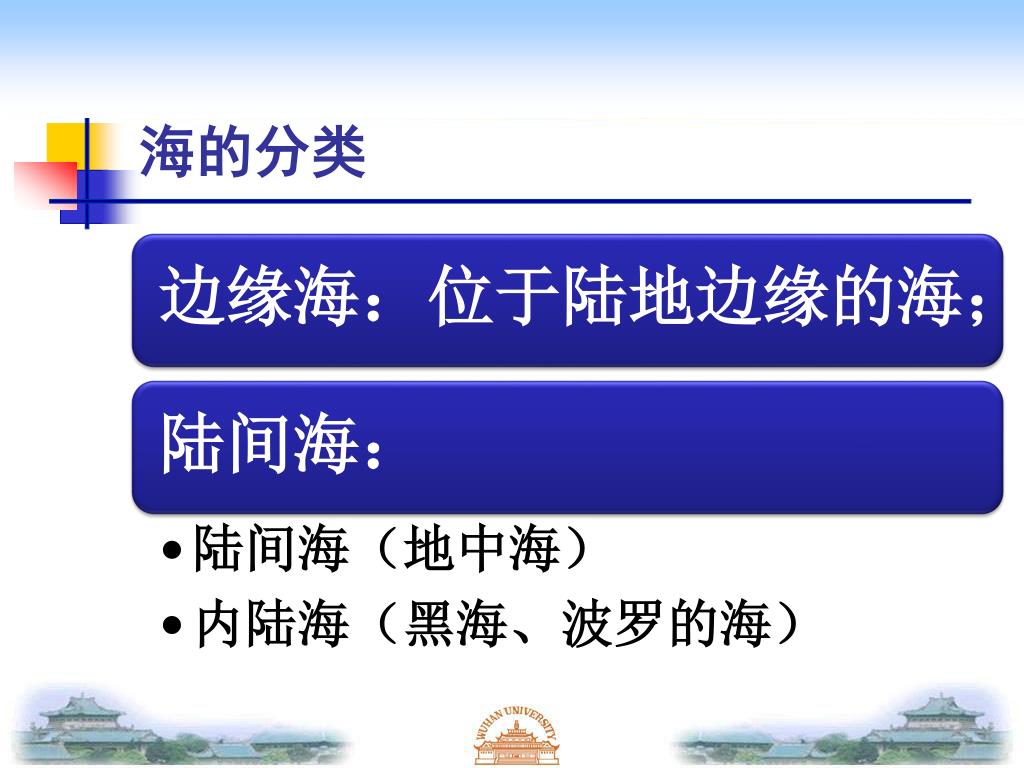 海的分类

边缘海：位于陆地边缘的海；

陆间海：

• 陆间海（地中海）
• 内陆海（黑海、波罗的海）

WUHAN UNIVERSITY